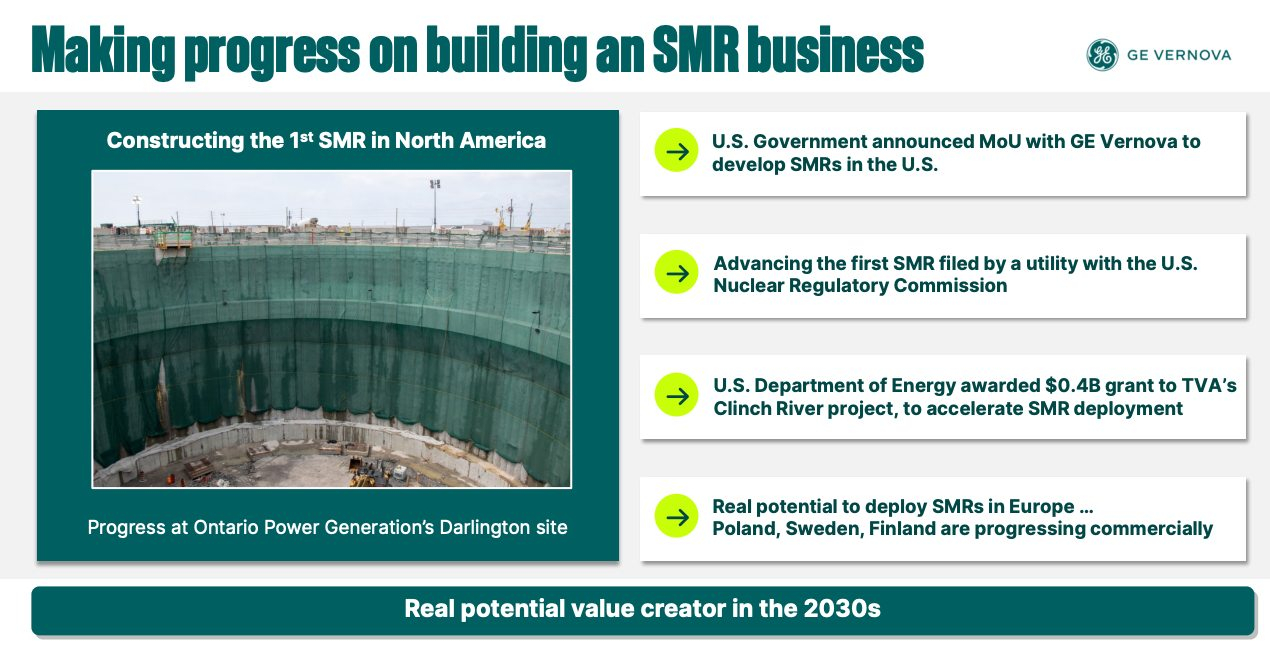 Making progress on building an SMR business

GE VERNOVA

Constructing the 1st SMR in North America

Progress at Ontario Power Generation's Darlington site

U.S. Government announced MoU with GE Vernova to develop SMRs in the U.S.

Advancing the first SMR filed by a utility with the U.S. Nuclear Regulatory Commission

U.S. Department of Energy awarded $0.4B grant to TVA's Clinch River project, to accelerate SMR deployment

Real potential to deploy SMRs in Europe … Poland, Sweden, Finland are progressing commercially

Real potential value creator in the 2030s